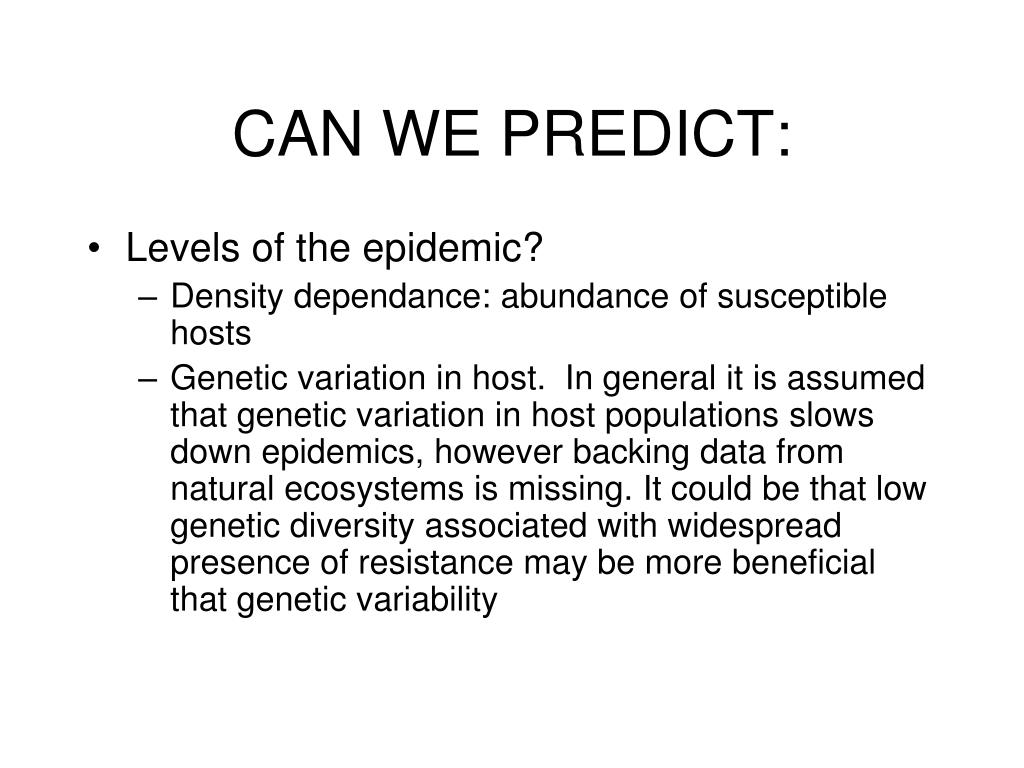 CAN WE PREDICT:

• Levels of the epidemic?
– Density dependance: abundance of susceptible hosts
– Genetic variation in host. In general it is assumed that genetic variation in host populations slows down epidemics, however backing data from natural ecosystems is missing. It could be that low genetic diversity associated with widespread presence of resistance may be more beneficial that genetic variability